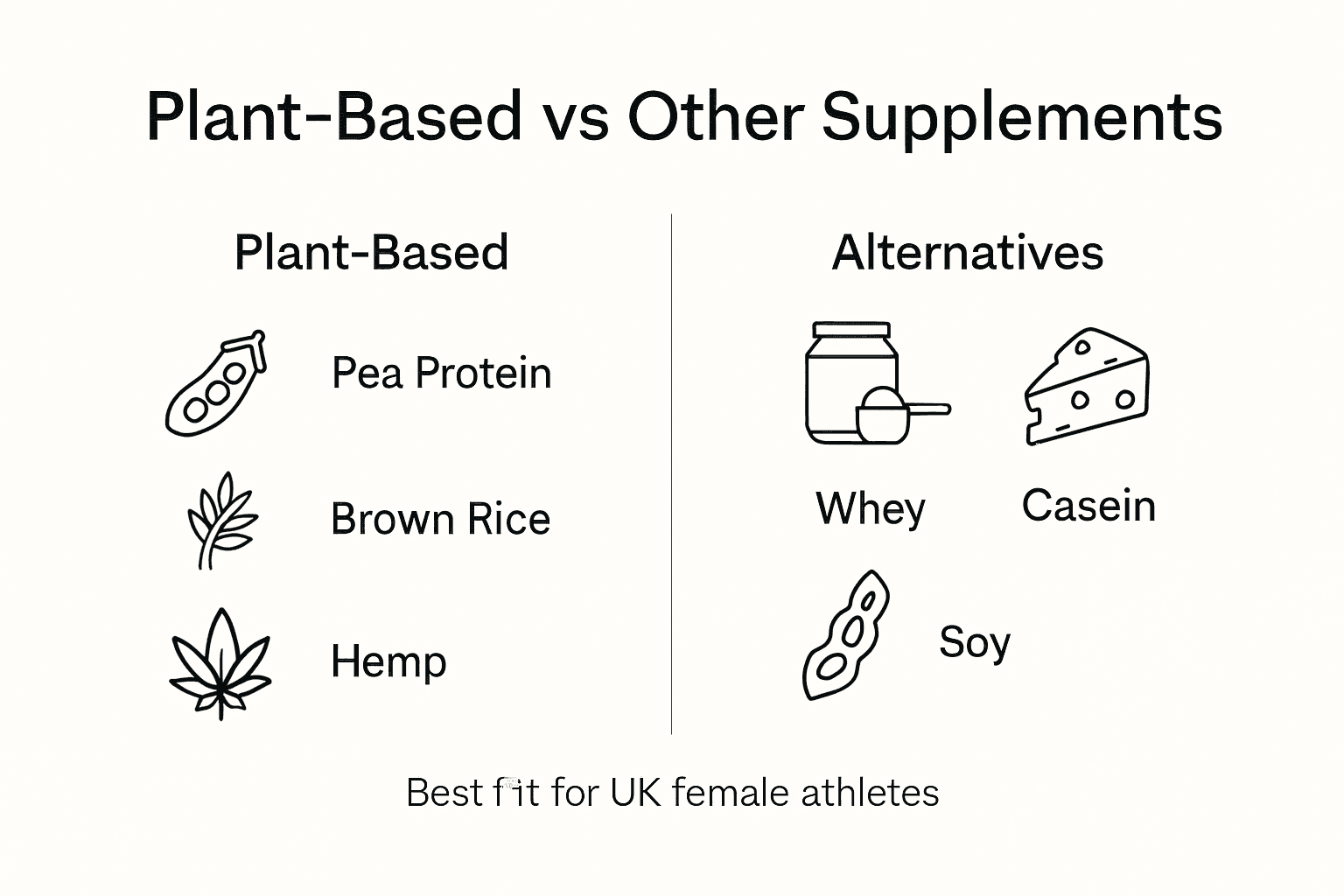 Plant-Based vs Other Supplements

Plant-Based

Pea Protein

Brown Rice

Hemp

Alternatives

Whey

Casein

Soy

Best fit for UK female athletes